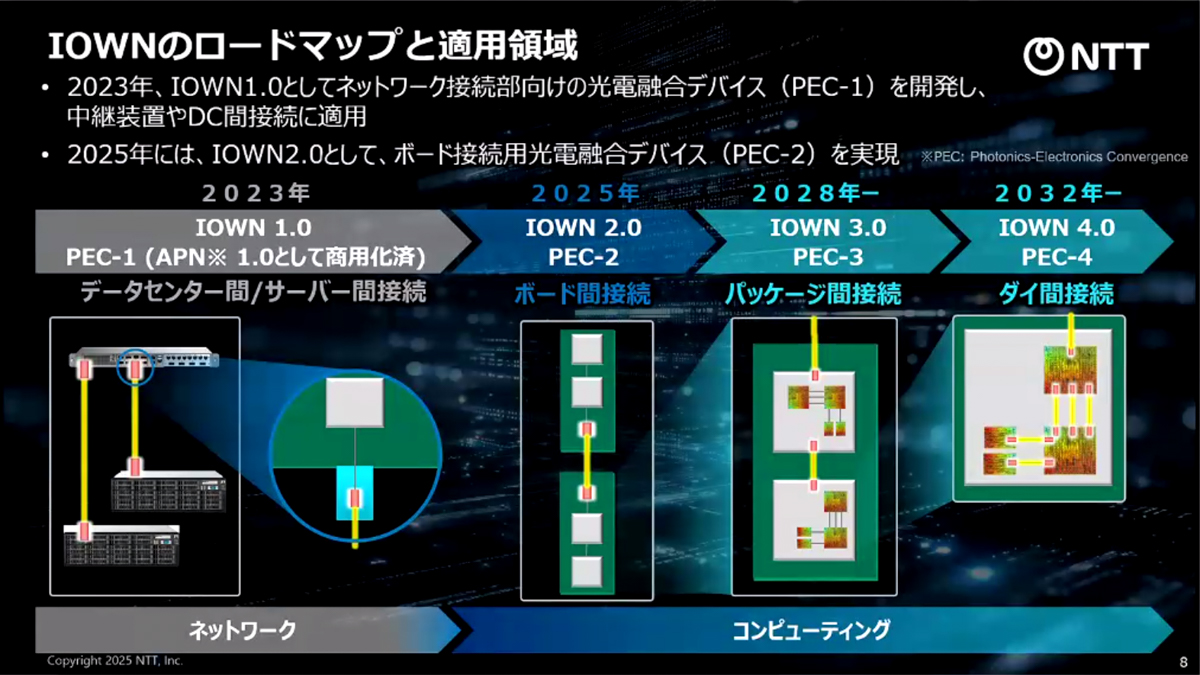 IOWNのロードマップと適用領域

NTT

• 2023年、IOWN1.0としてネットワーク接続部向けの光電融合デバイス（PEC-1）を開発し、中継装置やDC間接続に適用

• 2025年には、IOWN2.0として、ボード接続用光電融合デバイス（PEC-2）を実現

※PEC: Photonics-Electronics Convergence

2023年

IOWN 1.0
PEC-1 (APN※ 1.0として商用化済)

データセンター間/サーバー間接続

2025年

IOWN 2.0
PEC-2

ボード間接続

2028年ー

IOWN 3.0
PEC-3

パッケージ間接続

2032年ー

IOWN 4.0
PEC-4

ダイ間接続

ネットワーク

コンピューティング

Copyright 2025 NTT, Inc.

8